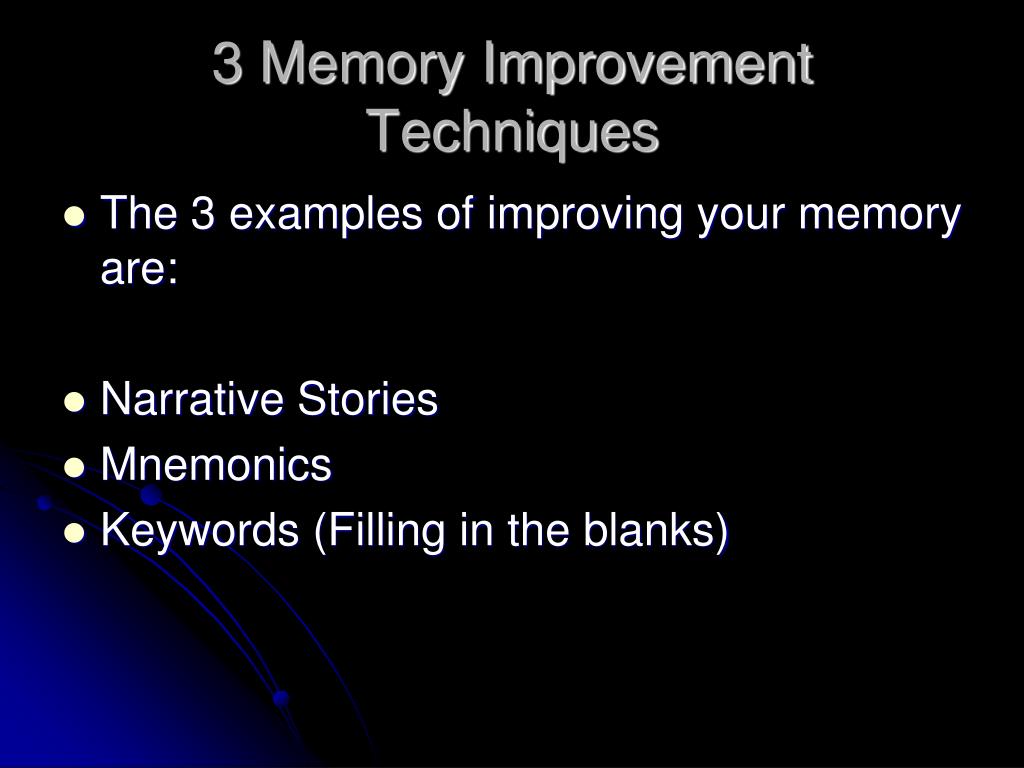 3 Memory Improvement Techniques

- The 3 examples of improving your memory are:

- Narrative Stories
- Mnemonics
- Keywords (Filling in the blanks)